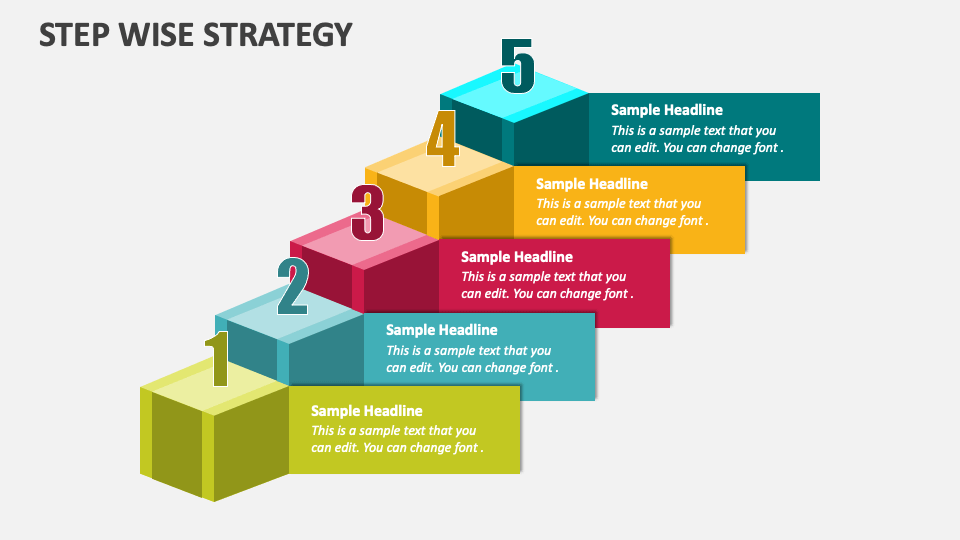 STEP WISE STRATEGY

5

Sample Headline

This is a sample text that you can edit. You can change font .

4

Sample Headline

This is a sample text that you can edit. You can change font .

3

Sample Headline

This is a sample text that you can edit. You can change font .

2

Sample Headline

This is a sample text that you can edit. You can change font .

1

Sample Headline

This is a sample text that you can edit. You can change font .